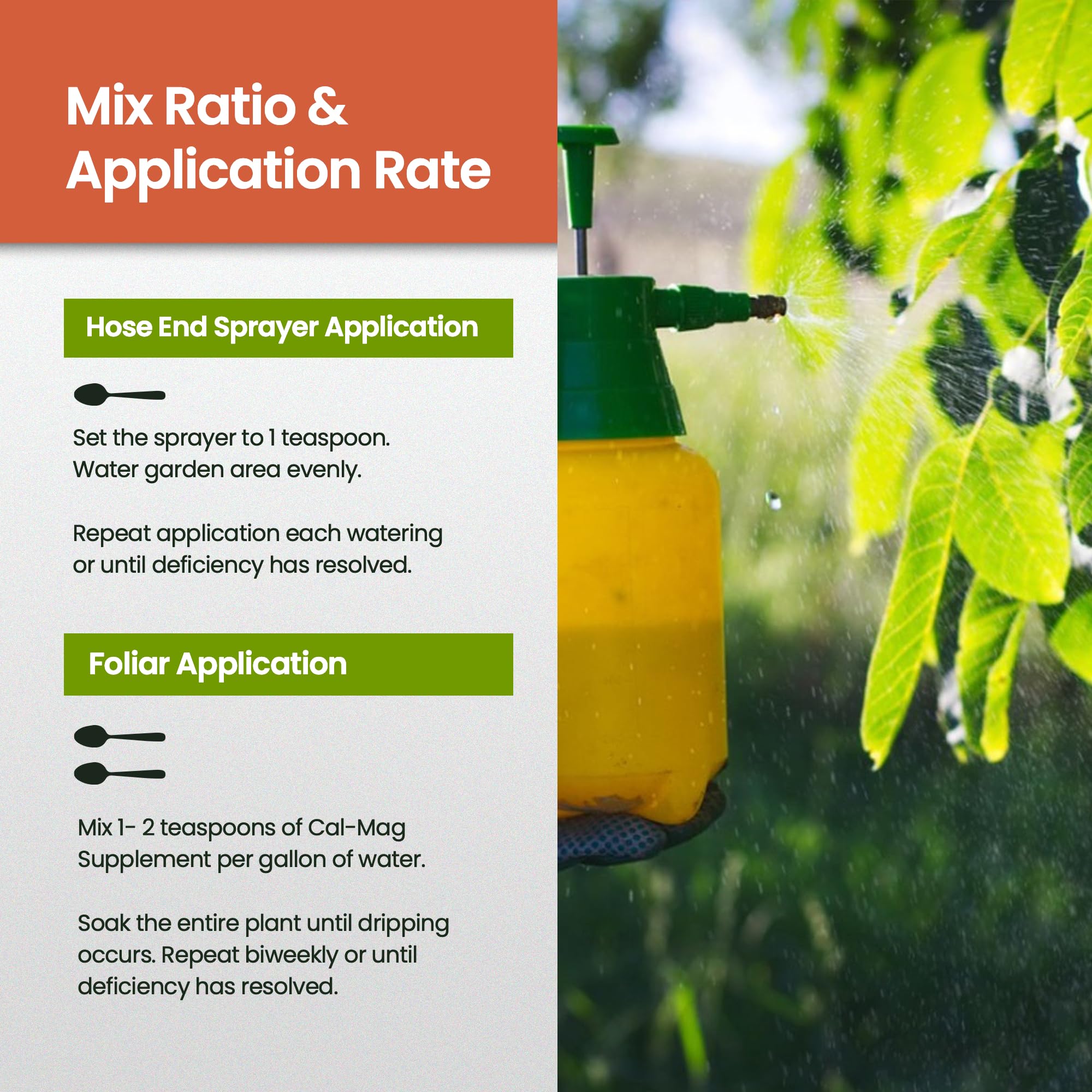 Mix Ratio & Application Rate

Hose End Sprayer Application

Set the sprayer to 1 teaspoon. Water garden area evenly.

Repeat application each watering or until deficiency has resolved.

Foliar Application

Mix 1- 2 teaspoons of Cal-Mag Supplement per gallon of water.

Soak the entire plant until dripping occurs. Repeat biweekly or until deficiency has resolved.